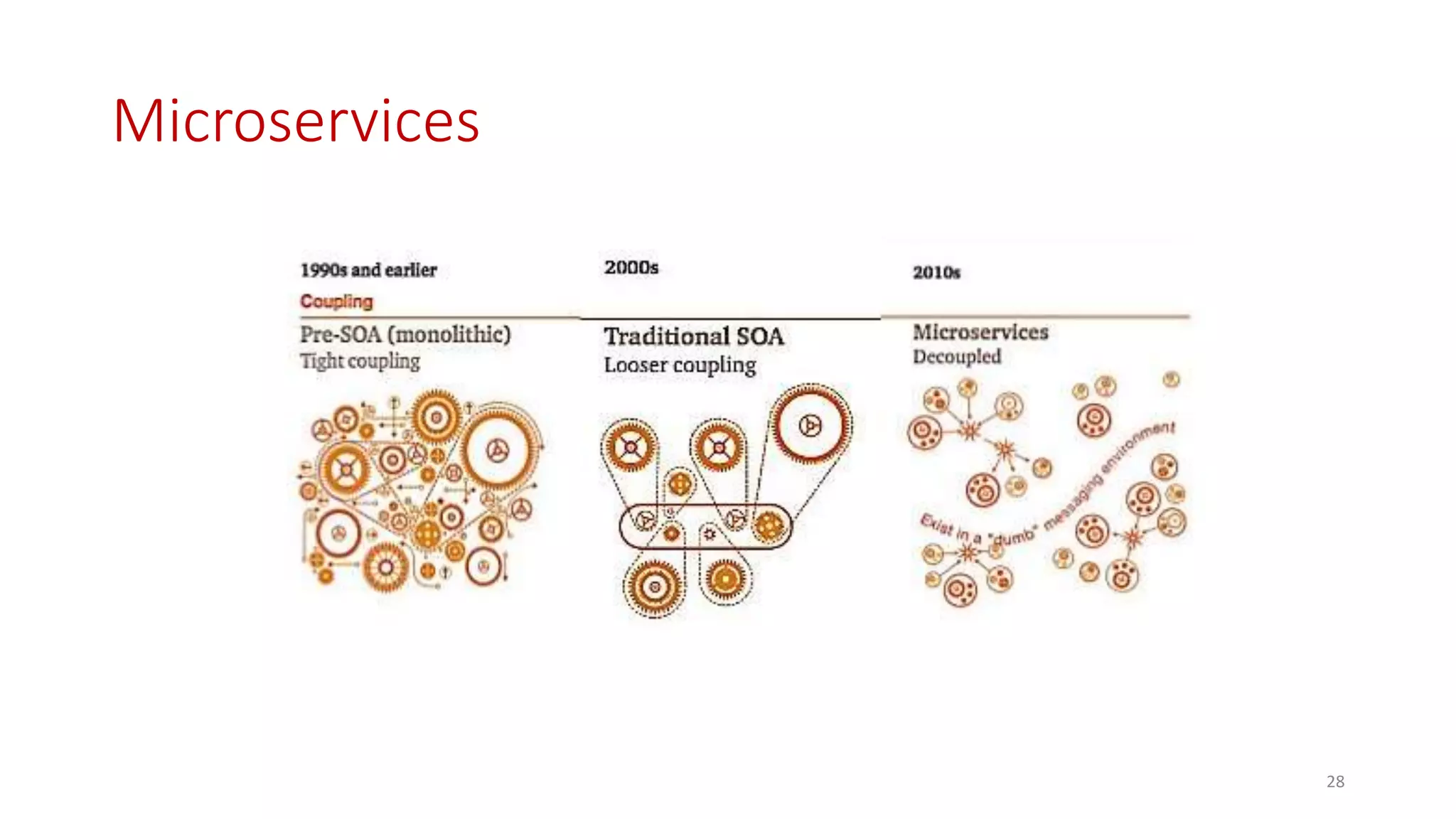 Microservices

1990s and earlier

Coupling

Pre-SOA (monolithic)
Tight coupling

2000s

Traditional SOA
Looser coupling

2010s

Microservices
Decoupled

Exist in a "dumb" messaging environment

28